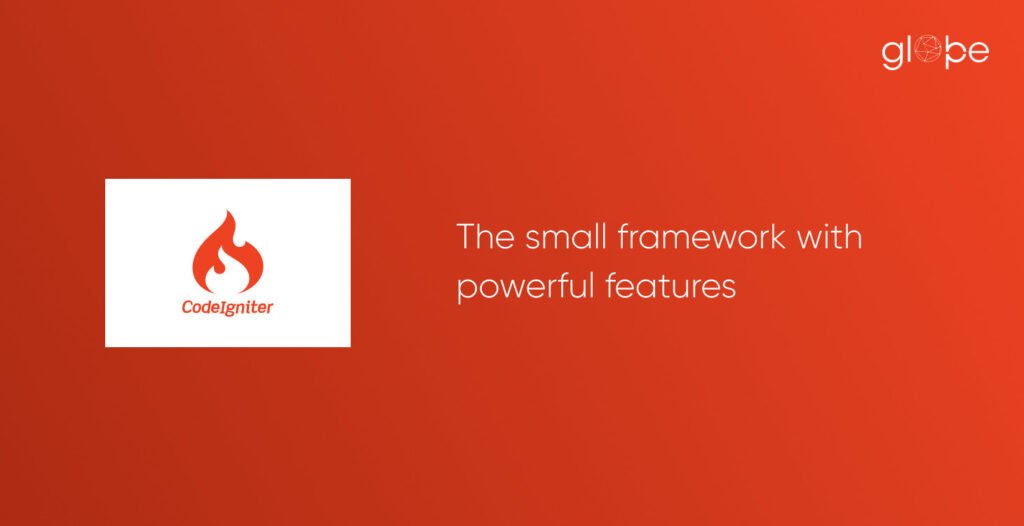 globe

CodeIgniter

The small framework with powerful features